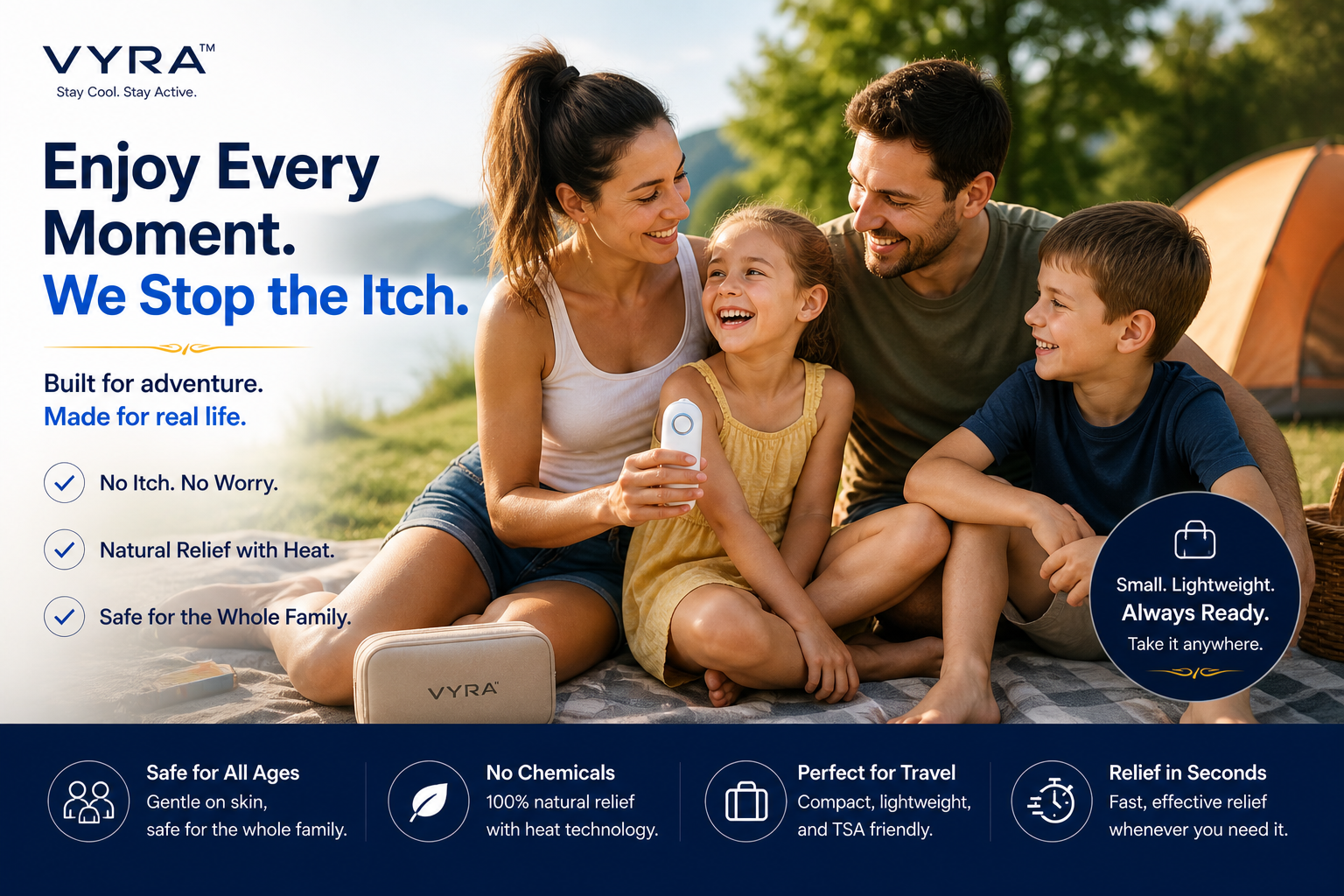 VYRA™
Stay Cool. Stay Active.

Enjoy Every Moment.
We Stop the Itch.

Built for adventure.
Made for real life.

No Itch. No Worry.

Natural Relief with Heat.

Safe for the Whole Family.

VYRA™

Small. Lightweight.
Always Ready.
Take it anywhere.

Safe for All Ages
Gentle on skin, safe for the whole family.

No Chemicals
100% natural relief with heat technology.

Perfect for Travel
Compact, lightweight, and TSA friendly.

Relief in Seconds
Fast, effective relief whenever you need it.